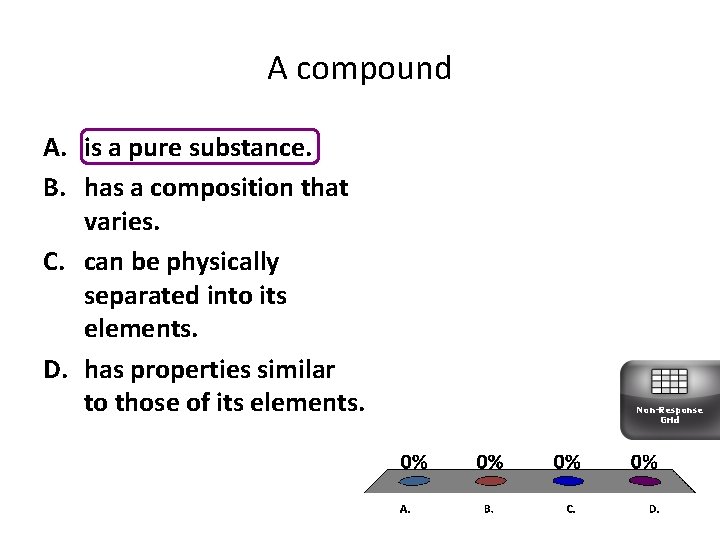 A compound

A. is a pure substance.
B. has a composition that varies.
C. can be physically separated into its elements.
D. has properties similar to those of its elements.

Non-Response Grid

0% 0% 0% 0%

A. B. C. D.